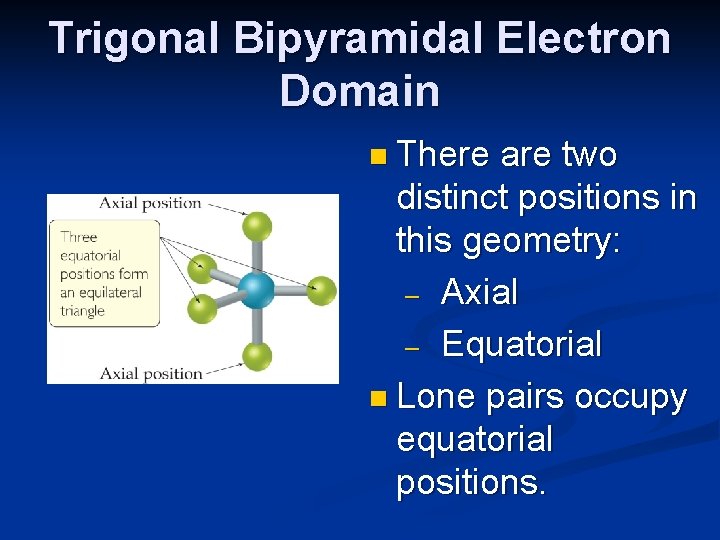 Trigonal Bipyramidal Electron Domain

Axial position

Three equatorial positions form an equilateral triangle

Axial position

• There are two distinct positions in this geometry:
- Axial
- Equatorial

• Lone pairs occupy equatorial positions.